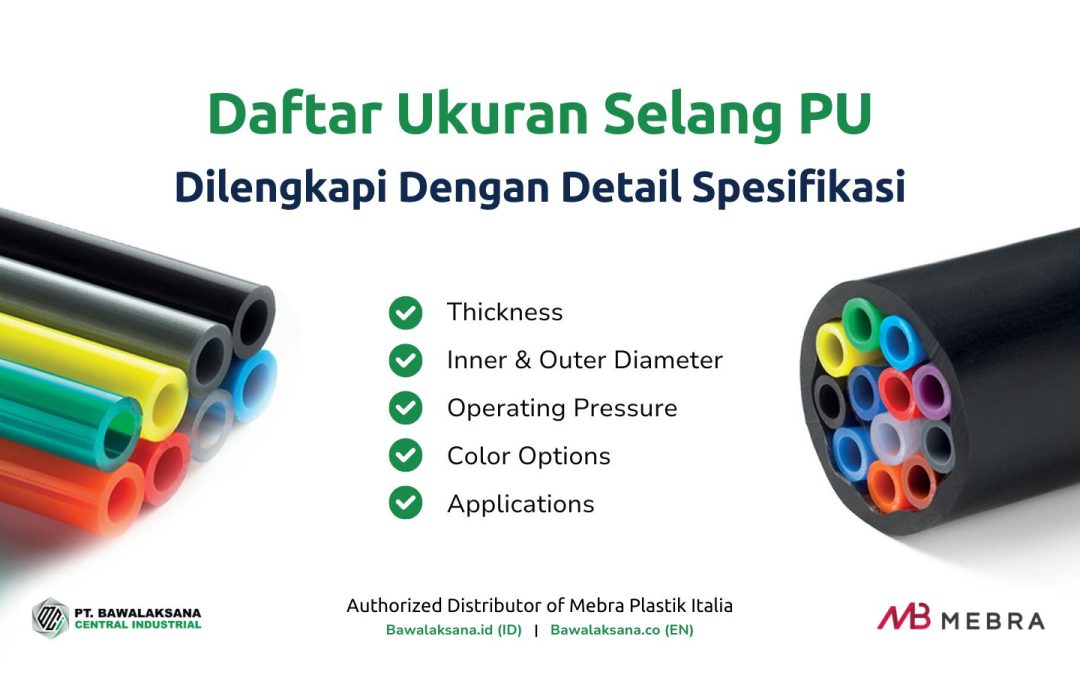 Daftar Ukuran Selang PU
Dilengkapi Dengan Detail Spesifikasi

Thickness
Inner & Outer Diameter
Operating Pressure
Color Options
Applications

PT. BAWALAKSANA CENTRAL INDUSTRIAL

Authorized Distributor of Mebra Plastik Italia
Bawalaksana.id (ID) | Bawalaksana.co (EN)

MB MEBRA